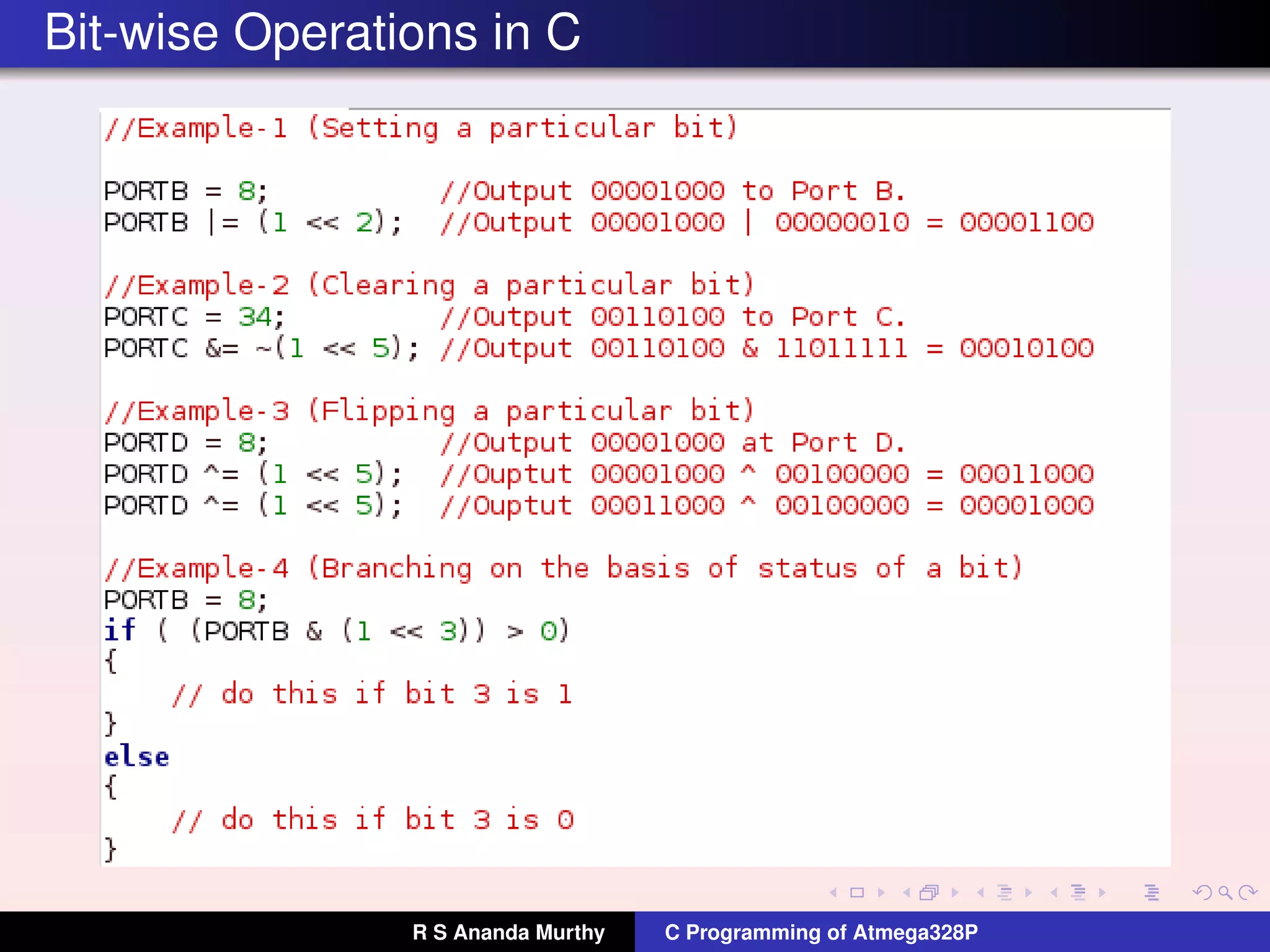 Bit-wise Operations in C

//Example-1 (Setting a particular bit)

PORTB = 8; //Output 00001000 to Port B.
PORTB |= (1 << 2); //Output 00001000 | 00000010 = 00001100

//Example-2 (Clearing a particular bit)
PORTC = 34; //Output 00110100 to Port C.
PORTC &= ~(1 << 5); //Output 00110100 & 11011111 = 00010100

//Example-3 (Flipping a particular bit)
PORTD = 8; //Output 00001000 at Port D.
PORTD ^= (1 << 5); //Ouptut 00001000 ^ 00100000 = 00011000
PORTD ^= (1 << 5); //Ouptut 00011000 ^ 00100000 = 00001000

//Example-4 (Branching on the basis of status of a bit)
PORTB = 8;
if ( (PORTB & (1 << 3)) > 0)
{
// do this if bit 3 is 1
}
else
{
// do this if bit 3 is 0
}

R S Ananda Murthy C Programming of Atmega328P